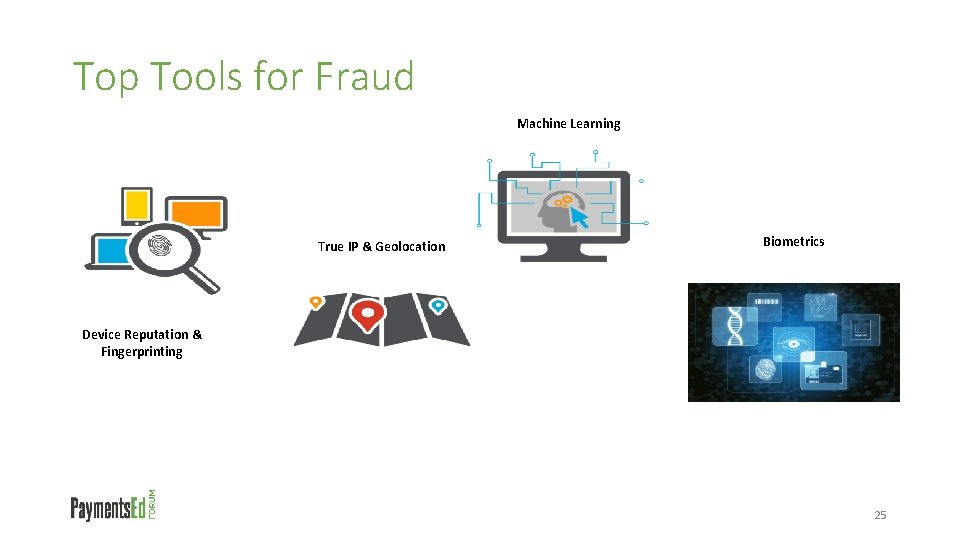 Top Tools for Fraud

Machine Learning

True IP & Geolocation

Biometrics

Device Reputation & Fingerprinting

PaymentsEd FORUM

25